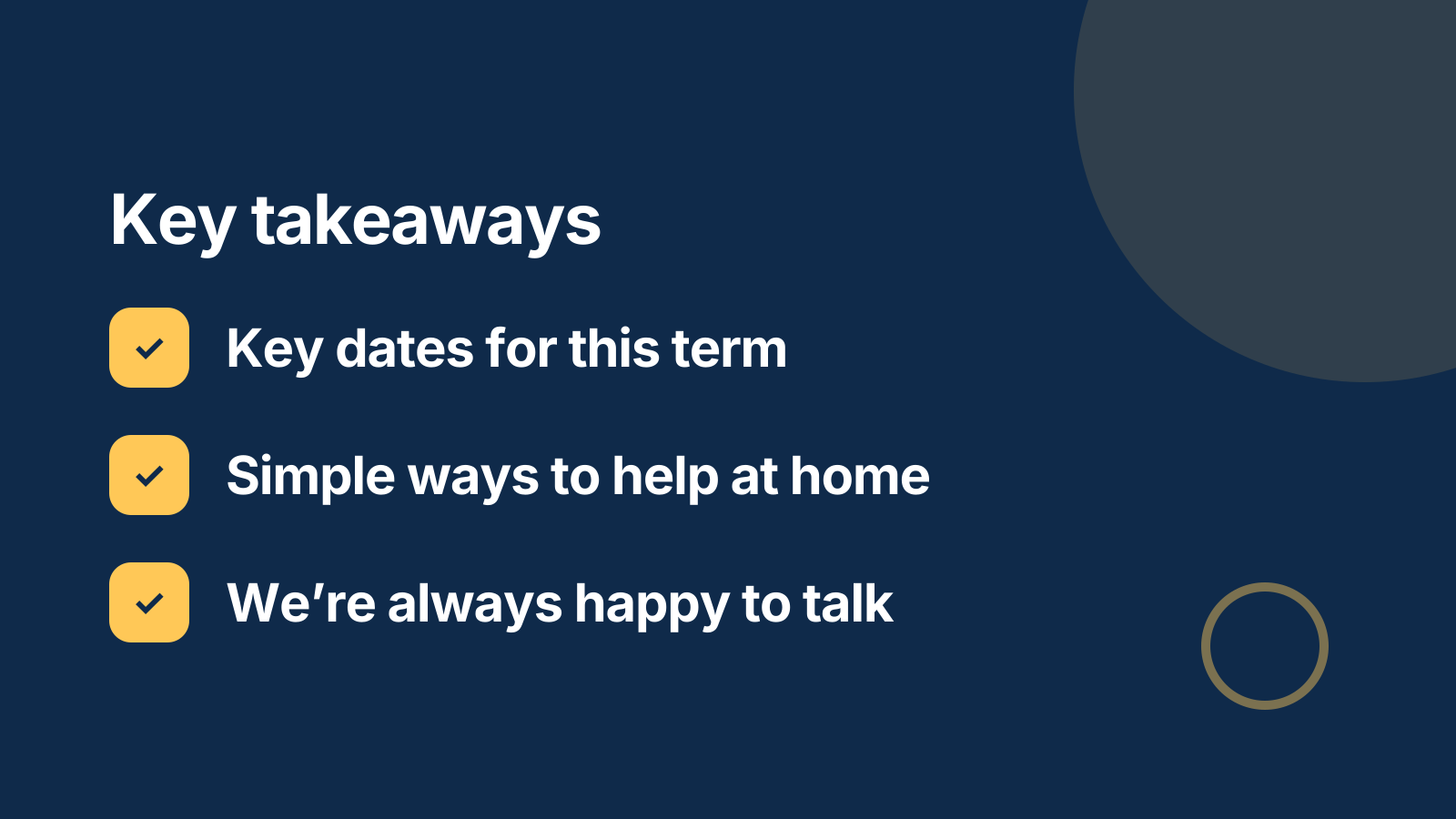 Key takeaways

☑ Key dates for this term

☑ Simple ways to help at home

☑ We're always happy to talk